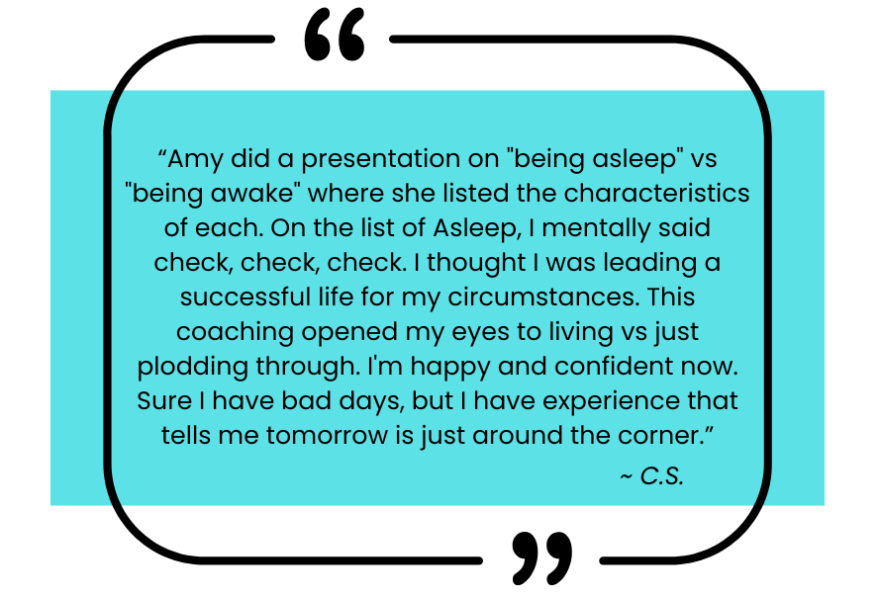 “

“Amy did a presentation on "being asleep" vs "being awake" where she listed the characteristics of each. On the list of Asleep, I mentally said check, check, check. I thought I was leading a successful life for my circumstances. This coaching opened my eyes to living vs just plodding through. I'm happy and confident now. Sure I have bad days, but I have experience that tells me tomorrow is just around the corner.”

~ C.S.

”